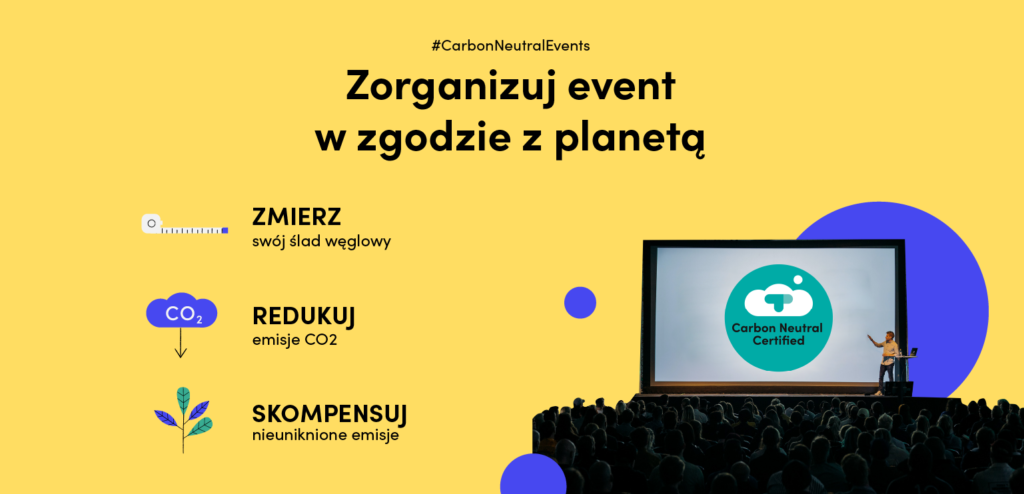 #CarbonNeutralEvents

Zorganizuj event w zgodzie z planetą

ZMIERZ
swój ślad węglowy

$CO_2$

REDUKUJ
emisje CO2

SKOMPENSUJ
nieuniknione emisje

Carbon Neutral Certified